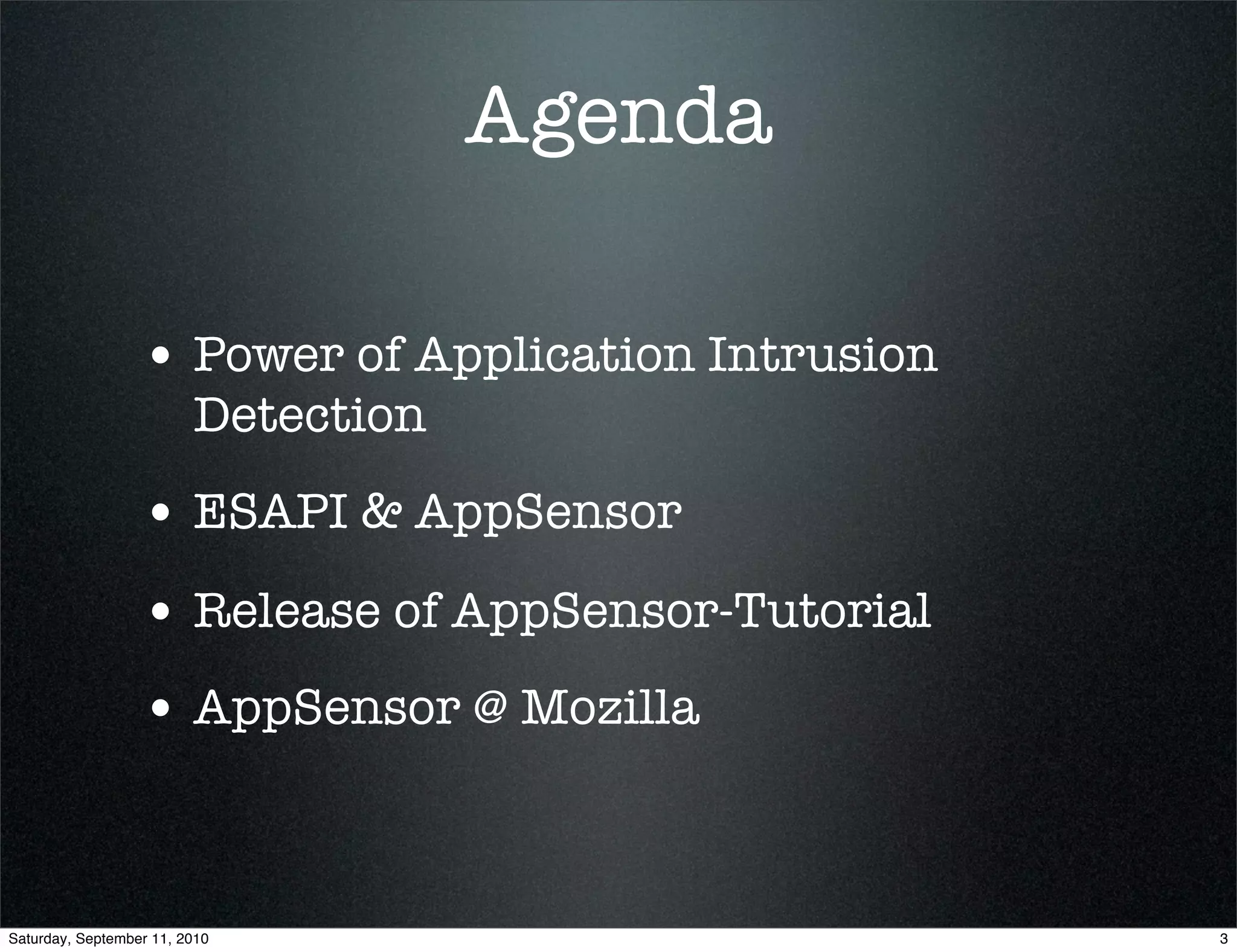 Agenda

• Power of Application Intrusion Detection

• ESAPI & AppSensor

• Release of AppSensor-Tutorial

• AppSensor @ Mozilla

Saturday, September 11, 2010

3